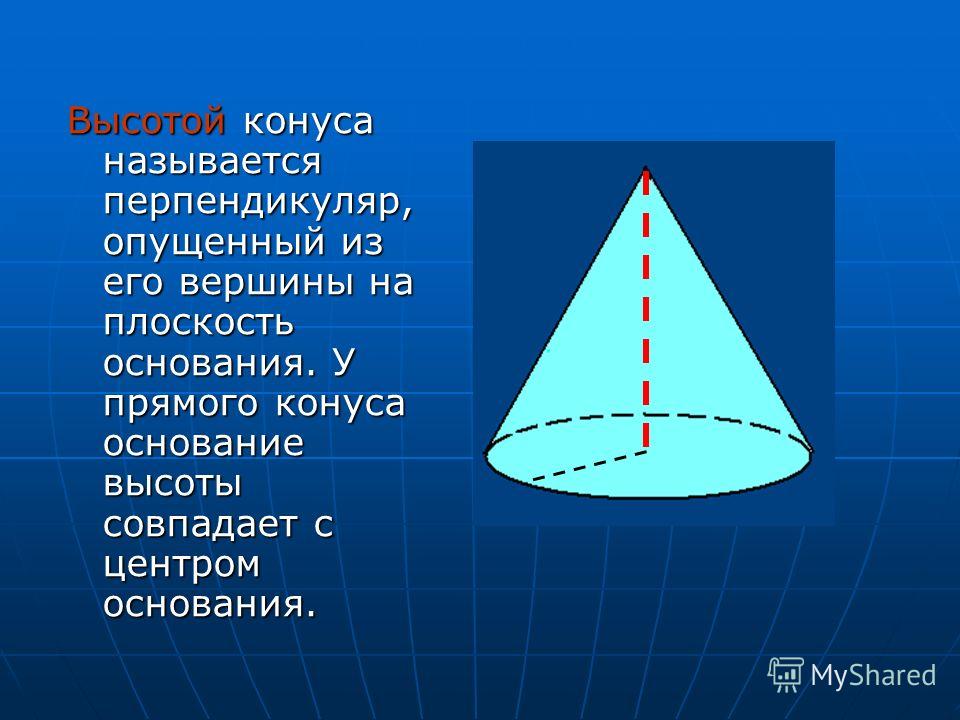 Высотой конуса называется перпендикуляр, опущенный из его вершины на плоскость основания. У прямого конуса основание высоты совпадает с центром основания.

MyShared